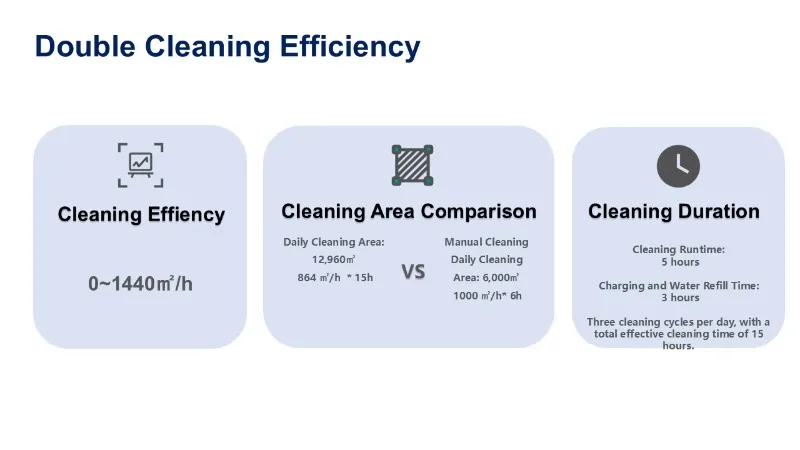 Double Cleaning Efficiency

Cleaning Effiency

0~1440㎡/h

Cleaning Area Comparison

Daily Cleaning Area:
12,960㎡
864 ㎡/h * 15h

VS

Manual Cleaning
Daily Cleaning
Area: 6,000㎡
1000 ㎡/h* 6h

Cleaning Duration

Cleaning Runtime:
5 hours

Charging and Water Refill Time:
3 hours

Three cleaning cycles per day, with a total effective cleaning time of 15 hours.